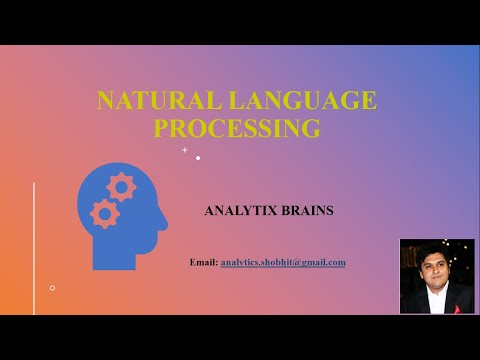 NATURAL LANGUAGE PROCESSING

ANALYTIX BRAINS

Email: analytics.shobhit@gmail.com